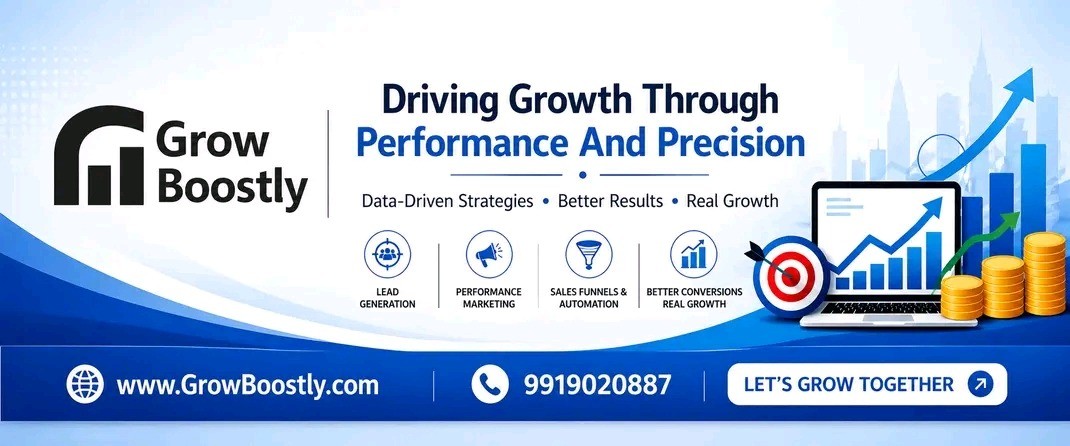 Grow Boostly

Driving Growth Through
Performance And Precision

Data-Driven Strategies • Better Results • Real Growth

LEAD GENERATION

PERFORMANCE MARKETING

SALES FUNNELS & AUTOMATION

BETTER CONVERSIONS REAL GROWTH

www.GrowBoostly.com

9919020887

LET'S GROW TOGETHER